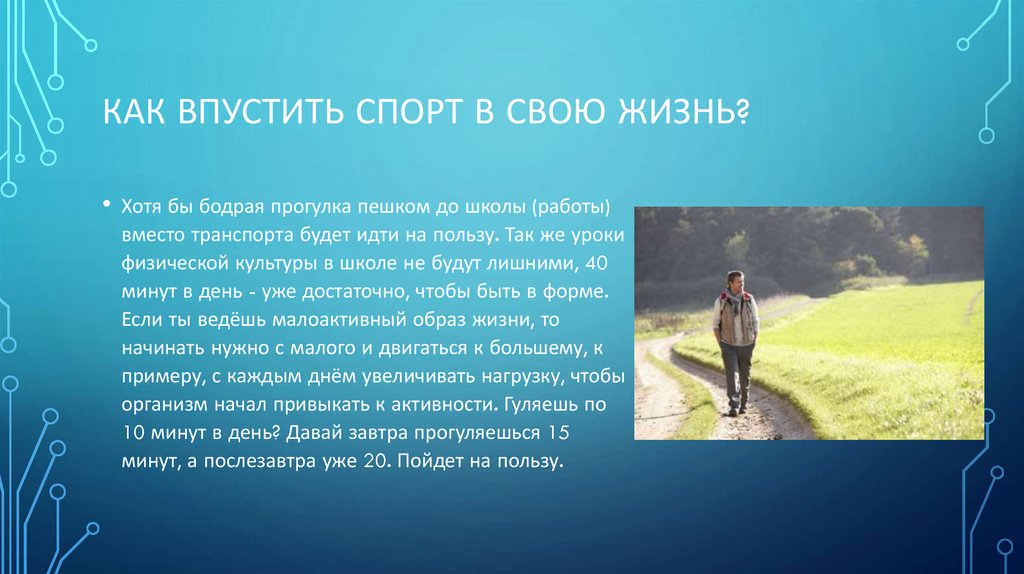 КАК ВПУСТИТЬ СПОРТ В СВОЮ ЖИЗНЬ?

• Хотя бы бодрая прогулка пешком до школы (работы) вместо транспорта будет идти на пользу. Так же уроки физической культуры в школе не будут лишними, 40 минут в день - уже достаточно, чтобы быть в форме. Если ты ведёшь малоактивный образ жизни, то начинать нужно с малого и двигаться к большему, к примеру, с каждым днём увеличивать нагрузку, чтобы организм начал привыкать к активности. Гуляешь по 10 минут в день? Давай завтра прогуляешься 15 минут, а послезавтра уже 20. Пойдет на пользу.